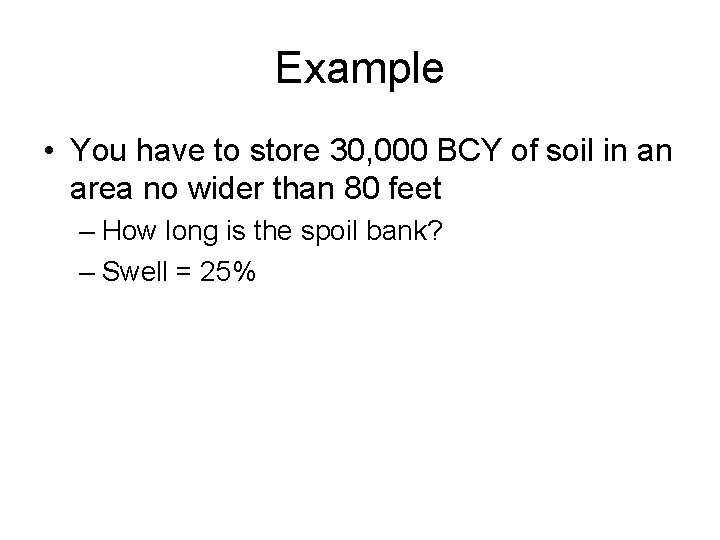 Example

• You have to store 30,000 BCY of soil in an area no wider than 80 feet

– How long is the spoil bank?

– Swell = 25%